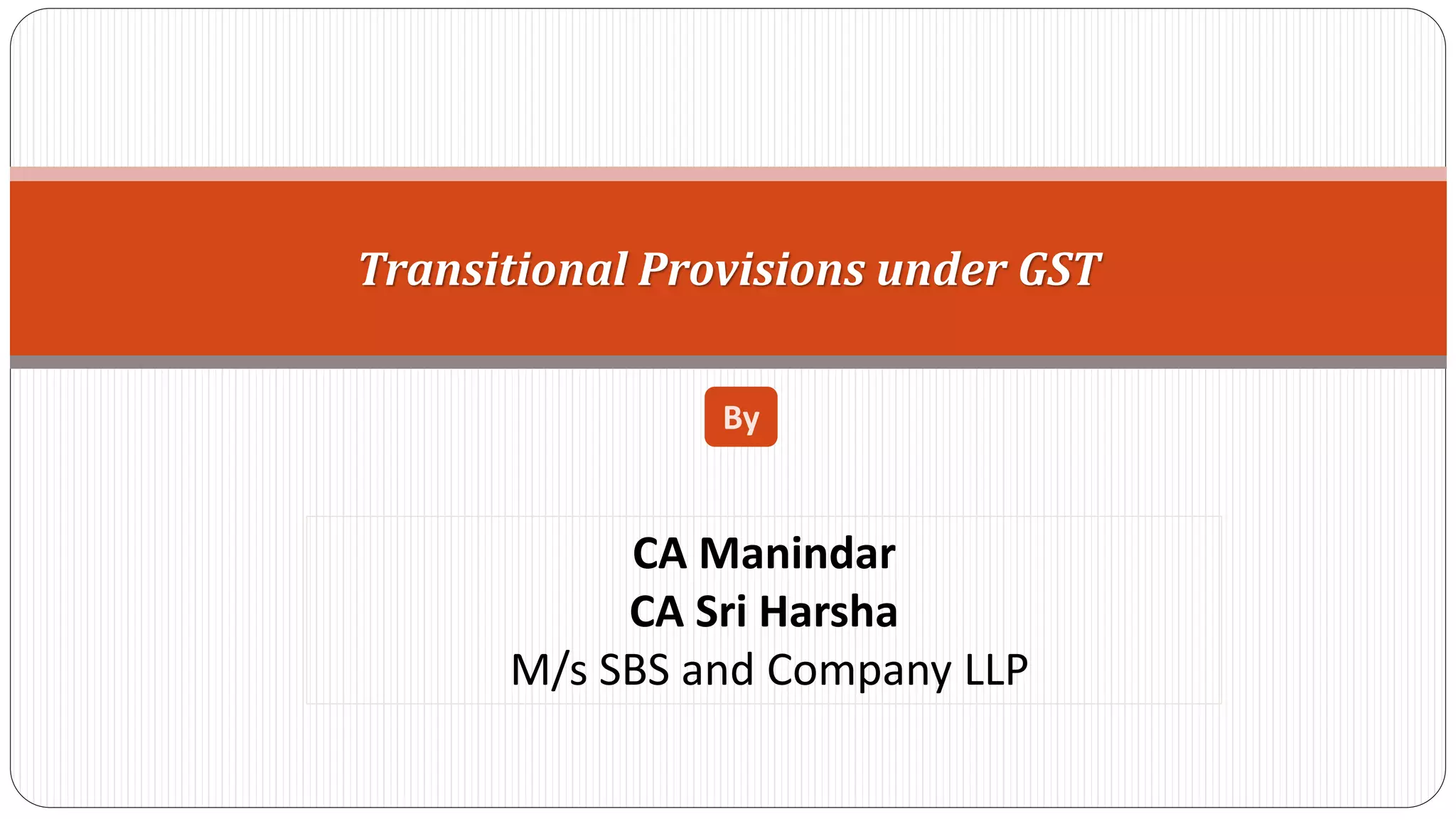 Transitional Provisions under GST

By

CA Manindar
CA Sri Harsha
M/s SBS and Company LLP